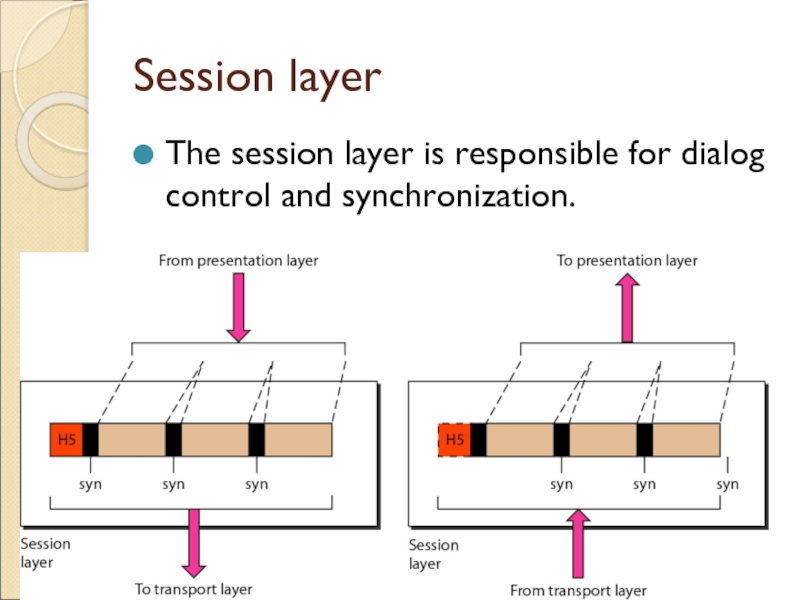 Session layer

The session layer is responsible for dialog control and synchronization.

From presentation layer

H5

syn syn syn

Session layer

To transport layer

To presentation layer

H5

syn syn syn

Session layer

From transport layer